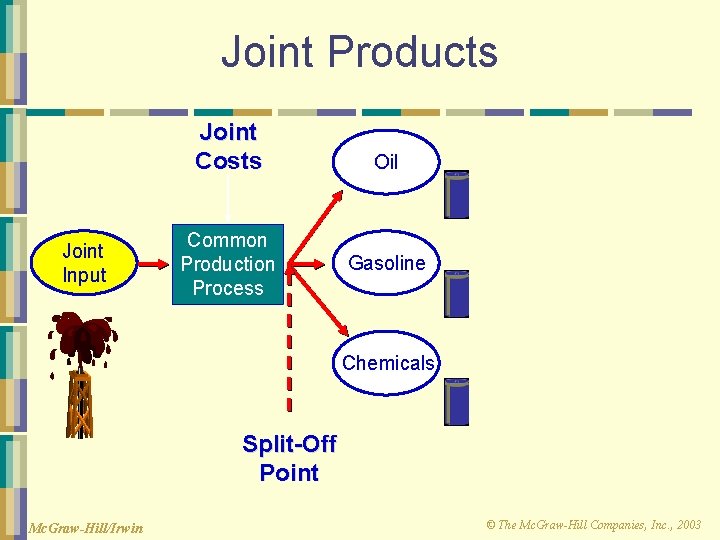 Joint Products

Joint Costs

Joint Input

Common Production Process

Oil

Gasoline

Chemicals

Split-Off Point

McGraw-Hill/Irwin

© The McGraw-Hill Companies, Inc., 2003